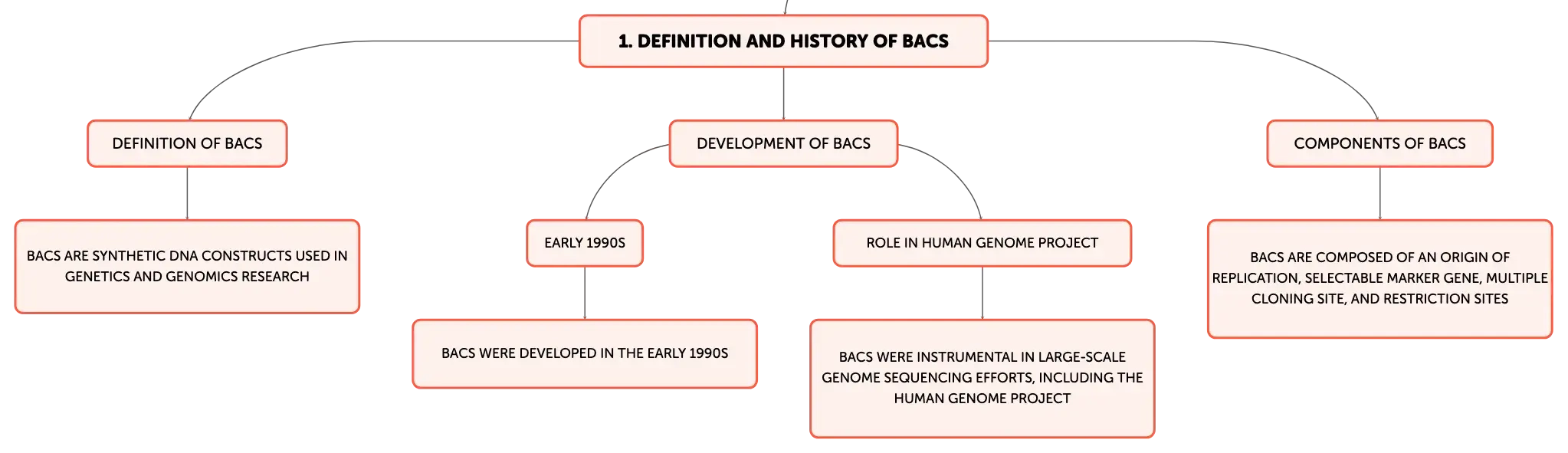 1. DEFINITION AND HISTORY OF BACS

DEFINITION OF BACS

BACS ARE SYNTHETIC DNA CONSTRUCTS USED IN GENETICS AND GENOMICS RESEARCH

DEVELOPMENT OF BACS

EARLY 1990S

BACS WERE DEVELOPED IN THE EARLY 1990S

ROLE IN HUMAN GENOME PROJECT

BACS WERE INSTRUMENTAL IN LARGE-SCALE GENOME SEQUENCING EFFORTS, INCLUDING THE HUMAN GENOME PROJECT

COMPONENTS OF BACS

BACS ARE COMPOSED OF AN ORIGIN OF REPLICATION, SELECTABLE MARKER GENE, MULTIPLE CLONING SITE, AND RESTRICTION SITES